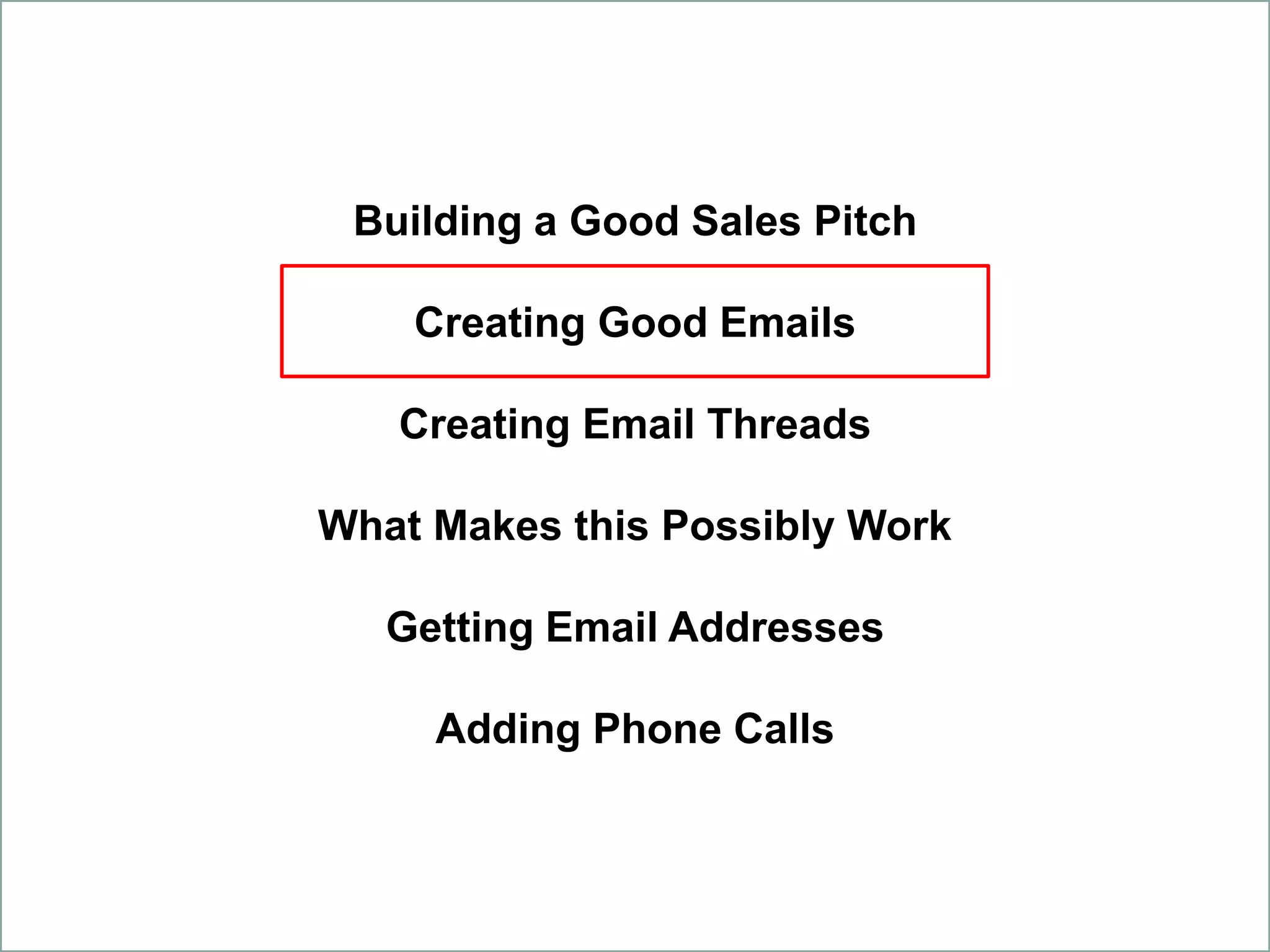 Building a Good Sales Pitch

Creating Good Emails

Creating Email Threads

What Makes this Possibly Work

Getting Email Addresses

Adding Phone Calls